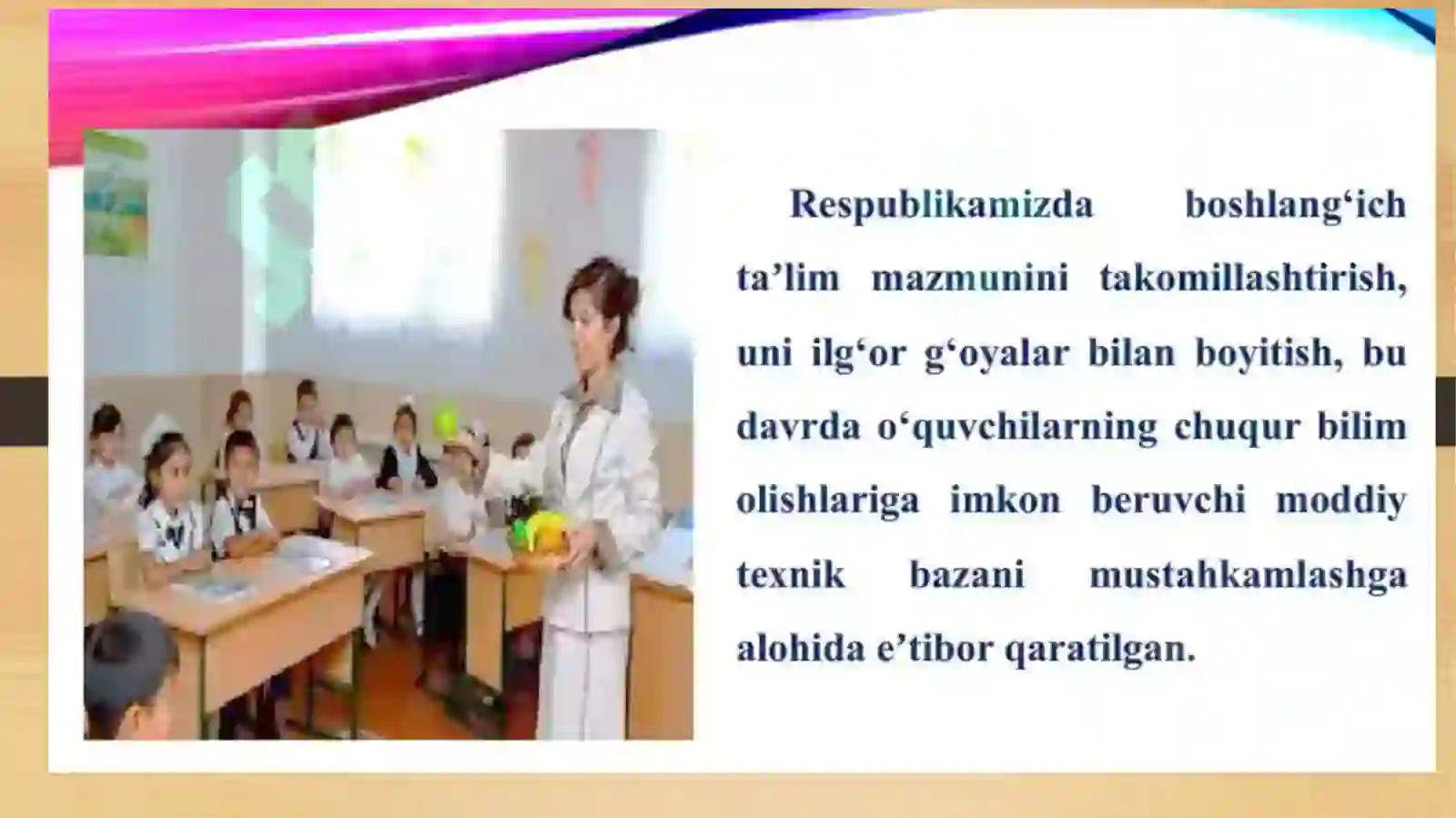 Respublikamizda boshlang‘ich ta’lim mazmunini takomillashtirish, uni ilg‘or g‘oyalar bilan boyitish, bu davrda o‘quvchilarning chuqur bilim olishlariga imkon beruvchi moddiy texnik bazani mustahkamlashga alohida e’tibor qaratilgan.